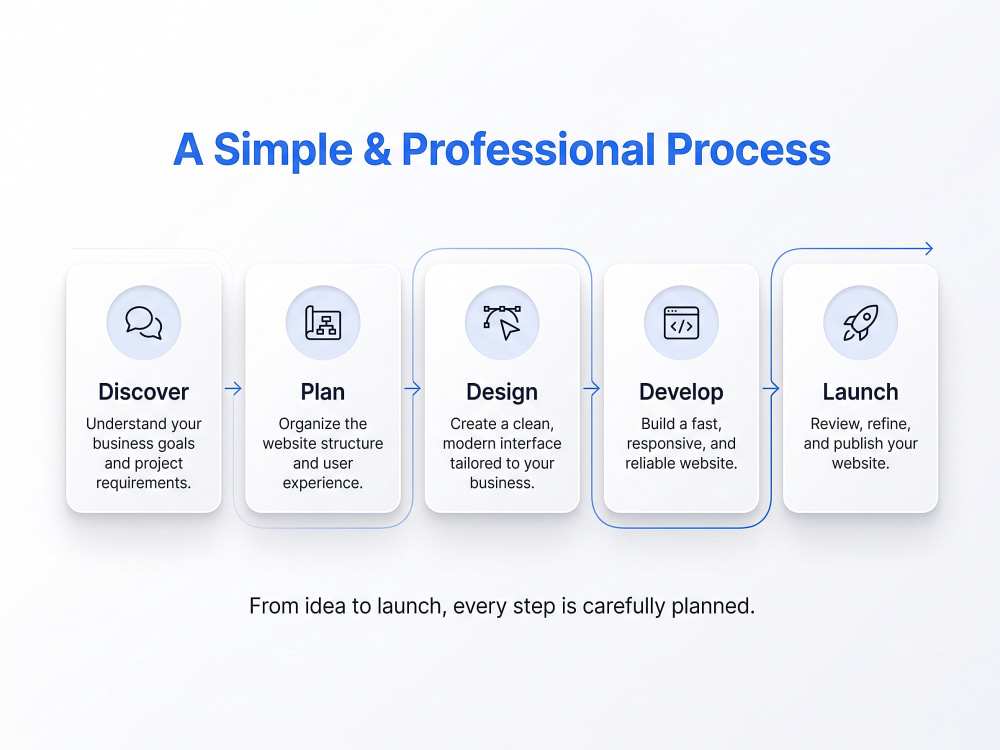 A Simple & Professional Process

Discover
Understand your business goals and project requirements.

Plan
Organize the website structure and user experience.

Design
Create a clean, modern interface tailored to your business.

Develop
Build a fast, responsive, and reliable website.

Launch
Review, refine, and publish your website.

From idea to launch, every step is carefully planned.